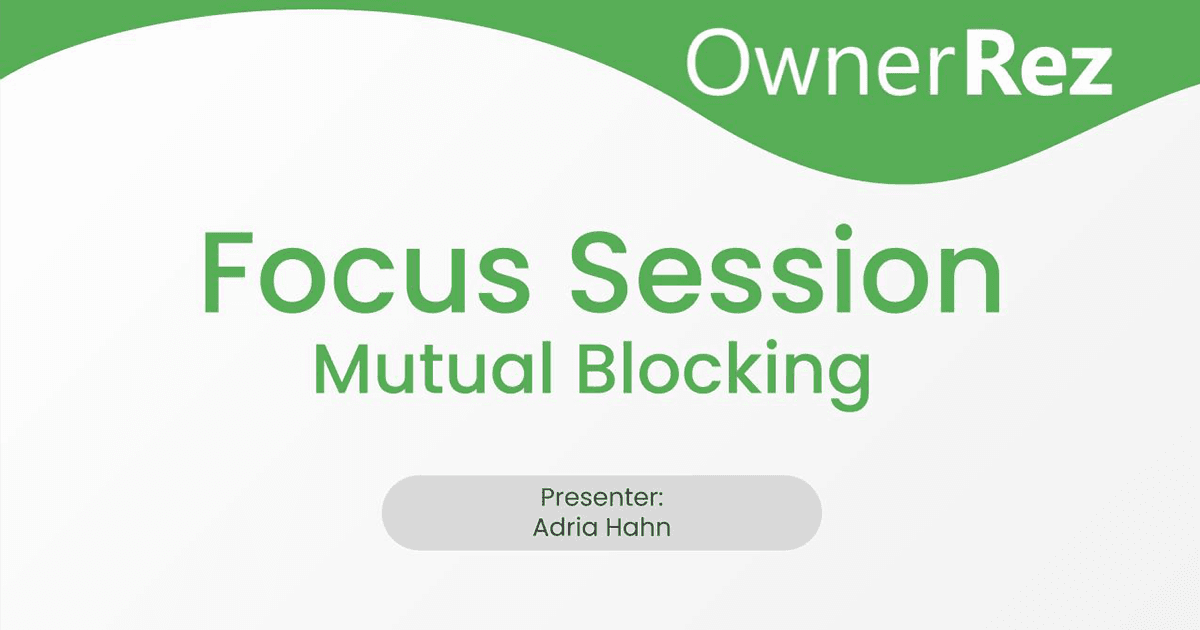 OwnerRez

Focus Session
Mutual Blocking

Presenter:
Adria Hahn